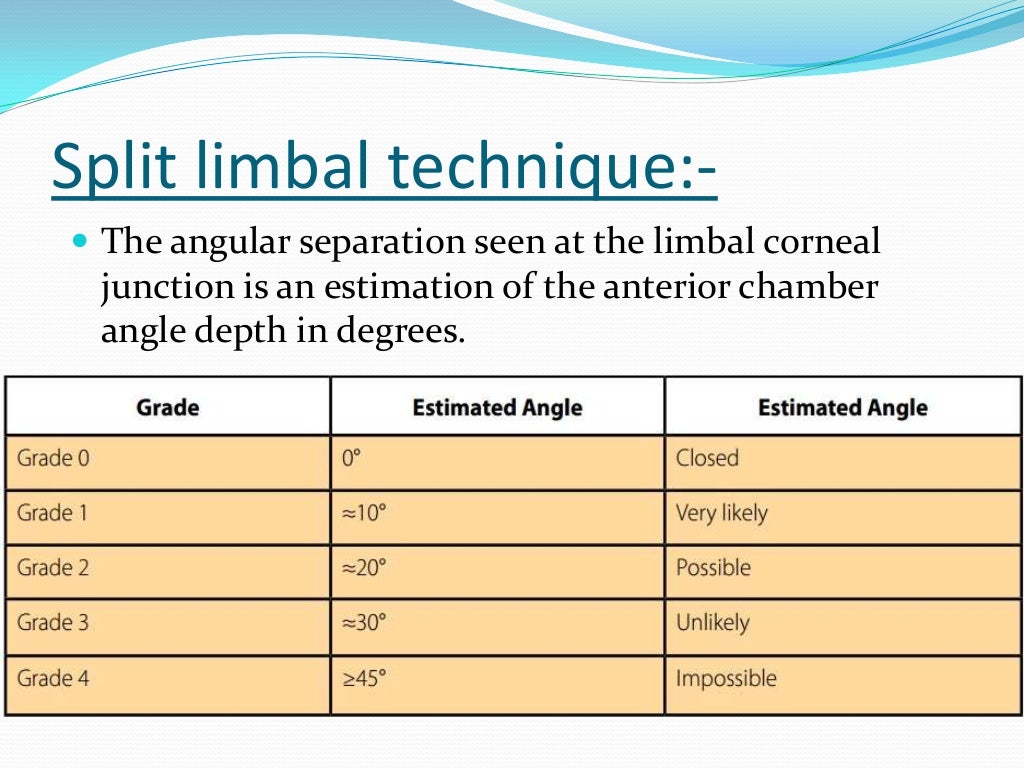 Split limbal technique:-

The angular separation seen at the limbal corneal junction is an estimation of the anterior chamber angle depth in degrees.

| Grade | Estimated Angle | Estimated Angle |
|---|---|---|
| Grade 0 | 0° | Closed |
| Grade 1 | ≈10° | Very likely |
| Grade 2 | ≈20° | Possible |
| Grade 3 | ≈30° | Unlikely |
| Grade 4 | ≥45° | Impossible |